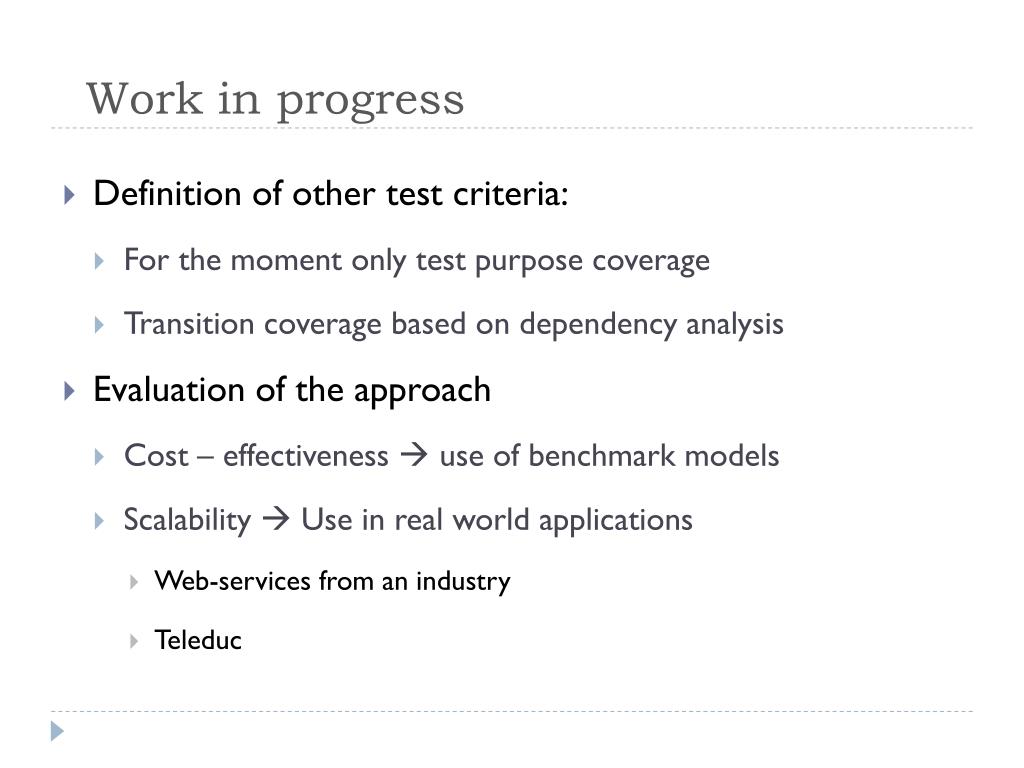 Work in progress

Definition of other test criteria:

For the moment only test purpose coverage

Transition coverage based on dependency analysis

Evaluation of the approach

Cost – effectiveness → use of benchmark models

Scalability → Use in real world applications

Web-services from an industry

Teleduc